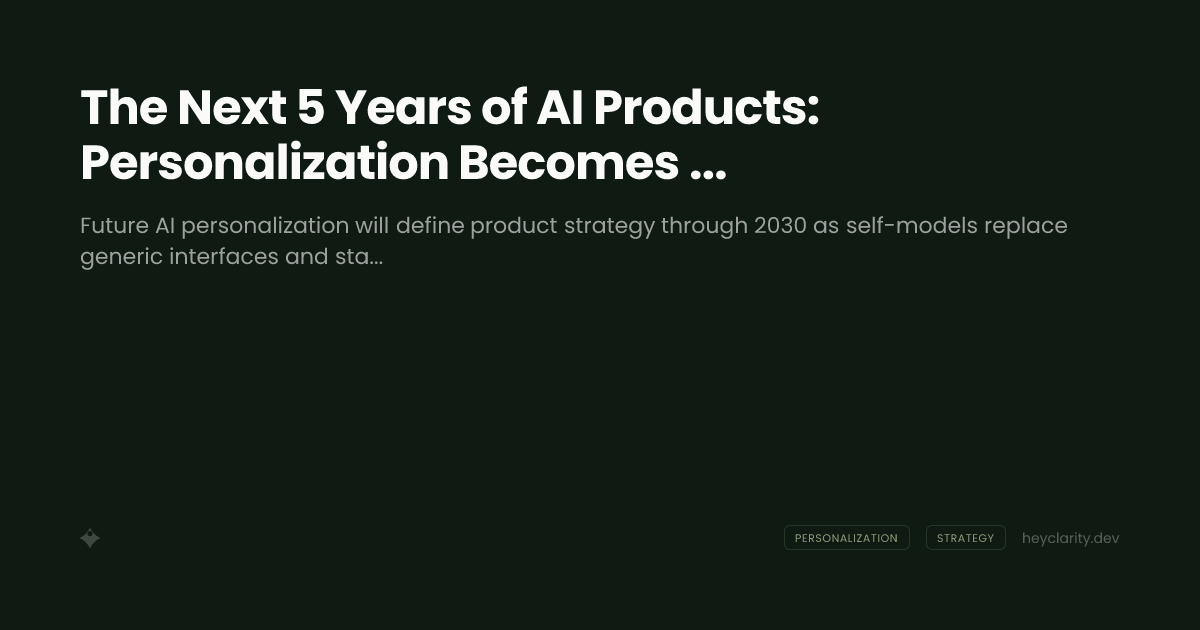 The Next 5 Years of AI Products: Personalization Becomes ...

Future AI personalization will define product strategy through 2030 as self-models replace generic interfaces and sta...

PERSONALIZATION STRATEGY heyclarity.dev